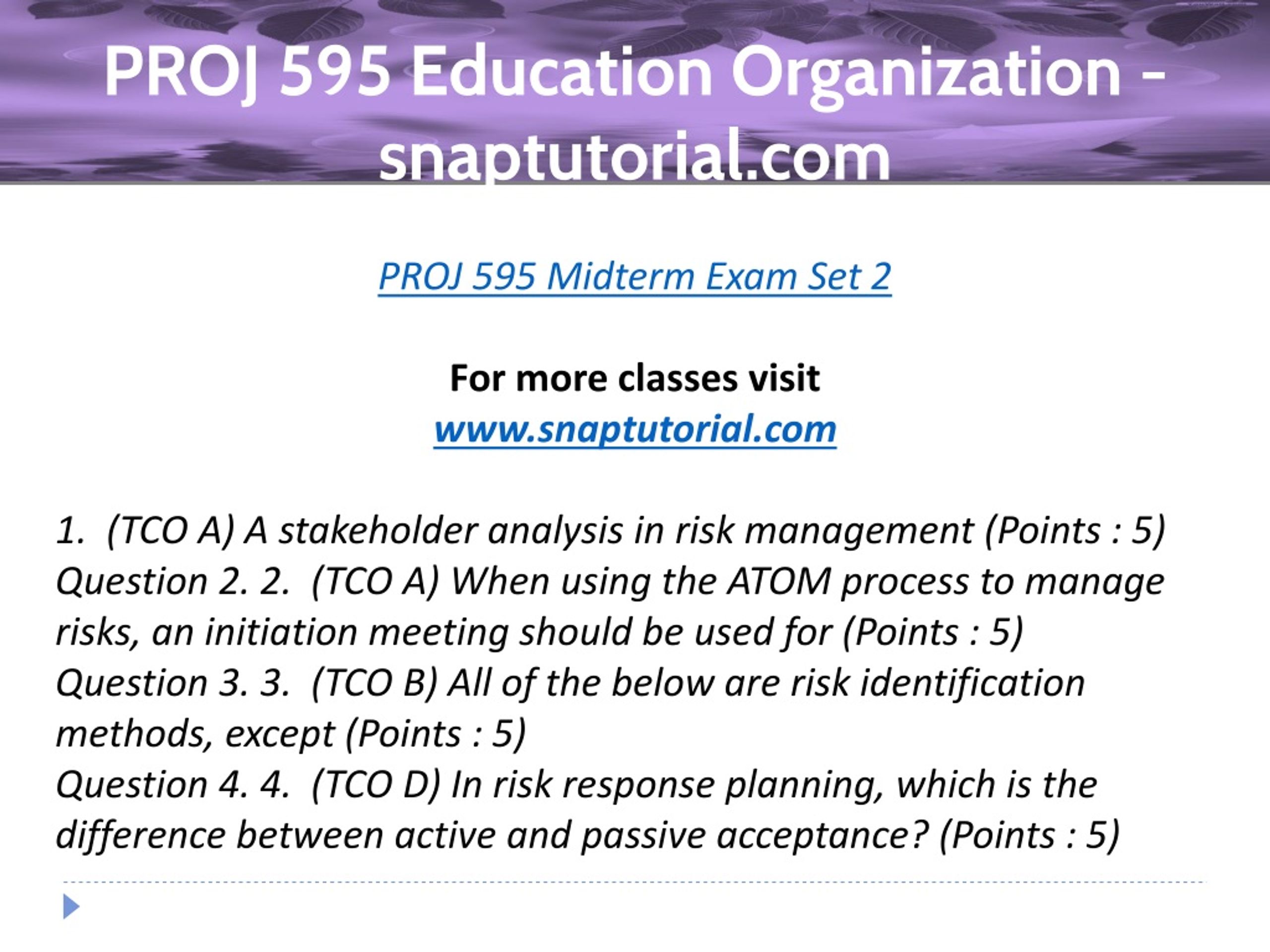 PROJ 595 Education Organization - snaptutorial.com

PROJ 595 Midterm Exam Set 2

For more classes visit
www.snaptutorial.com

1. (TCO A) A stakeholder analysis in risk management (Points : 5)
Question 2. 2. (TCO A) When using the ATOM process to manage risks, an initiation meeting should be used for (Points : 5)
Question 3. 3. (TCO B) All of the below are risk identification methods, except (Points : 5)
Question 4. 4. (TCO D) In risk response planning, which is the difference between active and passive acceptance? (Points : 5)